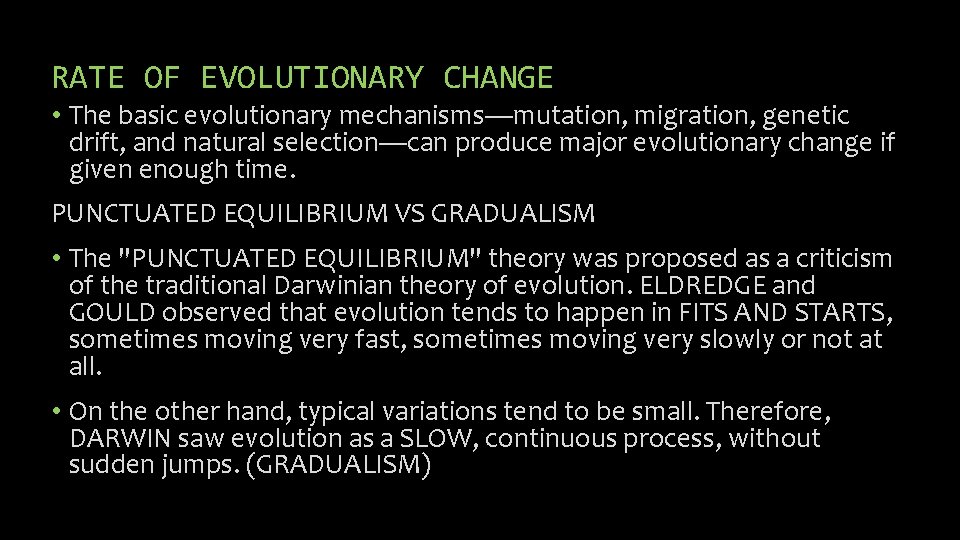 RATE OF EVOLUTIONARY CHANGE

• The basic evolutionary mechanisms—mutation, migration, genetic drift, and natural selection—can produce major evolutionary change if given enough time.

PUNCTUATED EQUILIBRIUM VS GRADUALISM

• The "PUNCTUATED EQUILIBRIUM" theory was proposed as a criticism of the traditional Darwinian theory of evolution. ELDREDGE and GOULD observed that evolution tends to happen in FITS AND STARTS, sometimes moving very fast, sometimes moving very slowly or not at all.

• On the other hand, typical variations tend to be small. Therefore, DARWIN saw evolution as a SLOW, continuous process, without sudden jumps. (GRADUALISM)